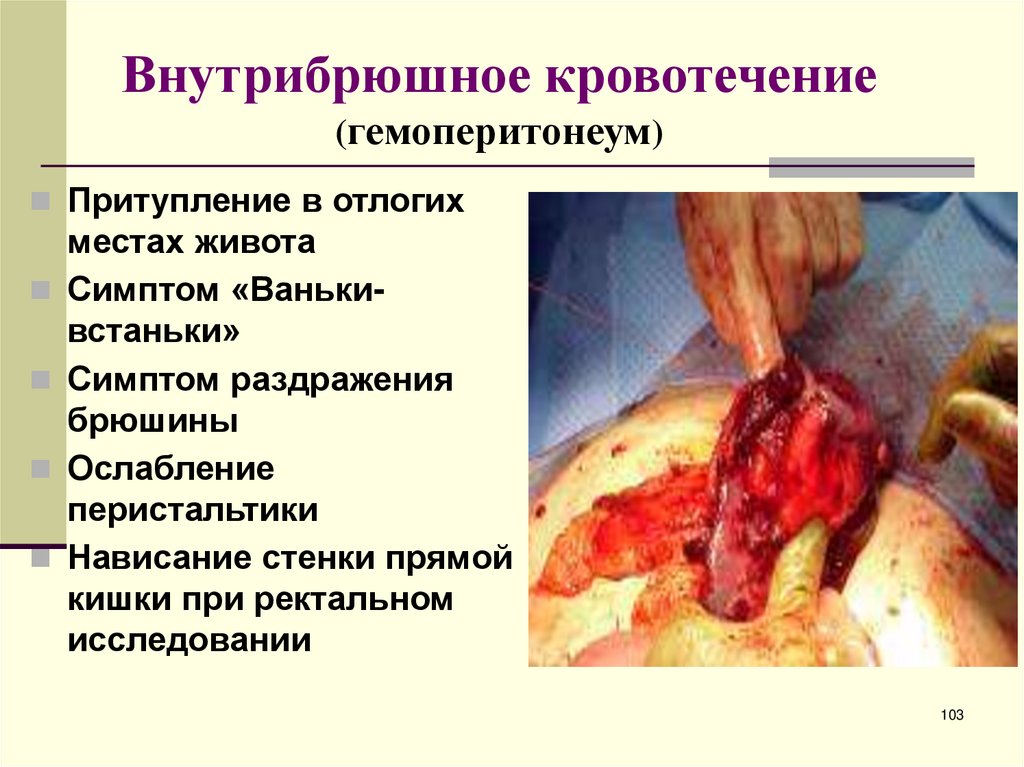 Внутрибрюшное кровотечение
(гемоперитонеум)

Притупление в отлогих местах живота

Симптом «Ваньки-встаньки»

Симптом раздражения брюшины

Ослабление перистальтики

Нависание стенки прямой кишки при ректальном исследовании

103